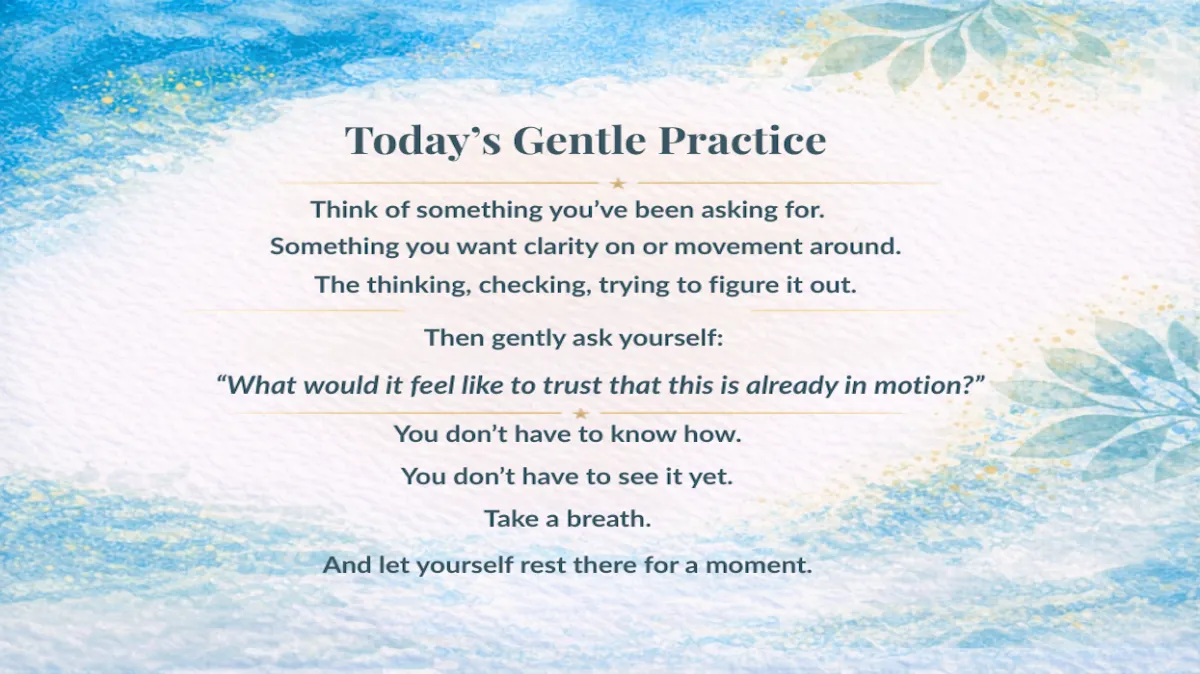 Today’s Gentle Practice

Think of something you’ve been asking for.
Something you want clarity on or movement around.
The thinking, checking, trying to figure it out.

Then gently ask yourself:

“What would it feel like to trust that this is already in motion?”

You don’t have to know how.

You don’t have to see it yet.

Take a breath.

And let yourself rest there for a moment.